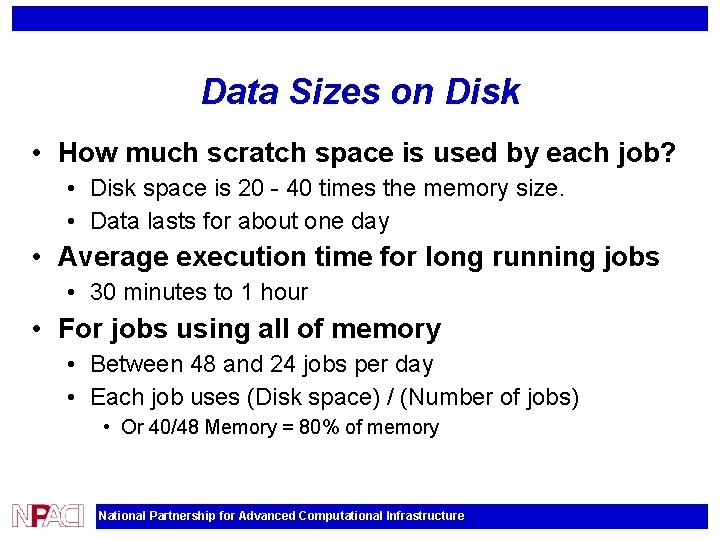 Data Sizes on Disk

• How much scratch space is used by each job?
  • Disk space is 20 - 40 times the memory size.
  • Data lasts for about one day
• Average execution time for long running jobs
  • 30 minutes to 1 hour
• For jobs using all of memory
  • Between 48 and 24 jobs per day
  • Each job uses (Disk space) / (Number of jobs)
    • Or 40/48 Memory = 80% of memory

NPACI National Partnership for Advanced Computational Infrastructure